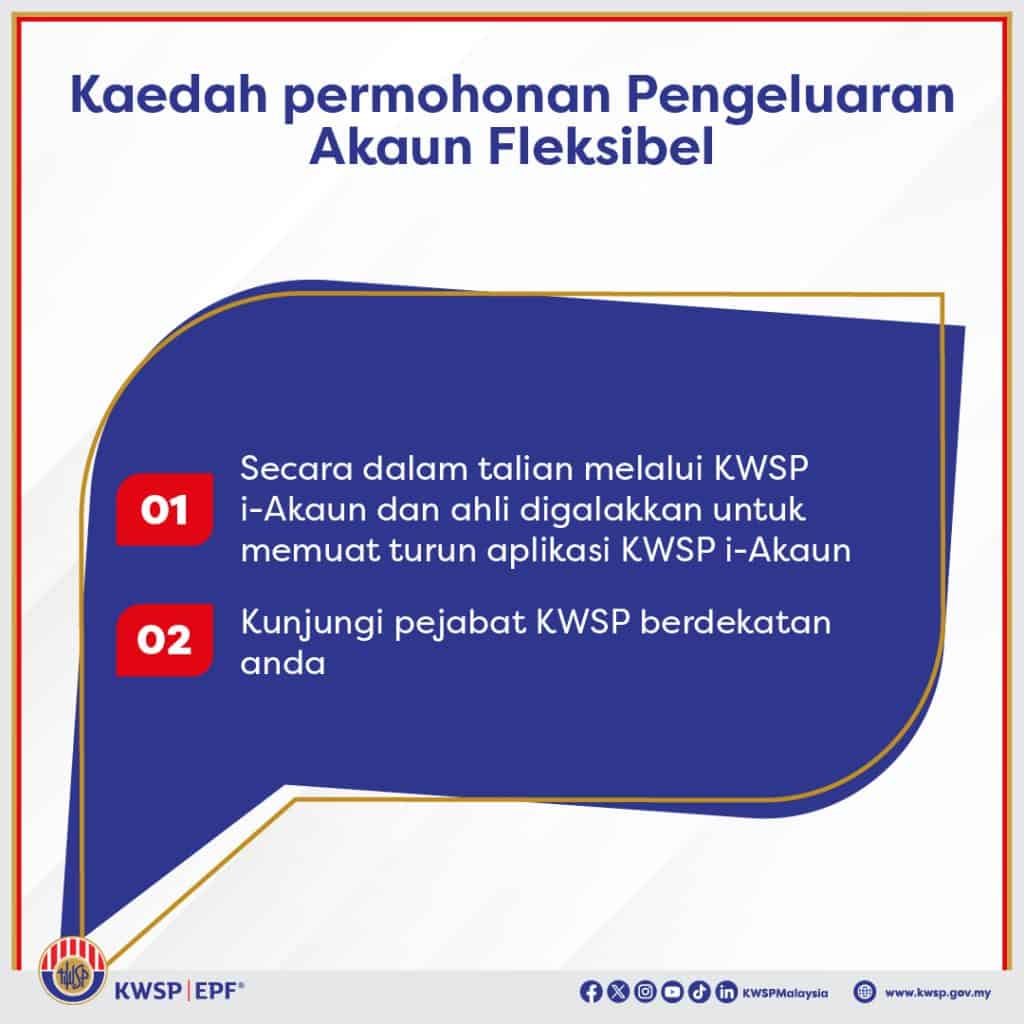 Kaedah permohonan Pengeluaran Akaun Fleksibel

01 Secara dalam talian melalui KWSP i-Akaun dan ahli digalakkan untuk memuat turun aplikasi KWSP i-Akaun

02 Kunjungi pejabat KWSP berdekatan anda

KWSP | EPF®

KWSPMalaysia

www.kwsp.gov.my